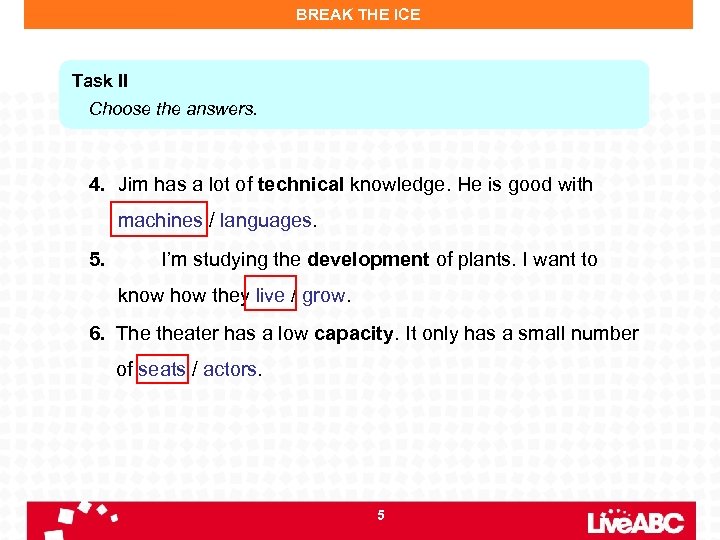 BREAK THE ICE

Task II
Choose the answers.

4. Jim has a lot of technical knowledge. He is good with machines / languages.

5. I'm studying the development of plants. I want to know how they live / grow.

6. The theater has a low capacity. It only has a small number of seats / actors.

5

LiveABC